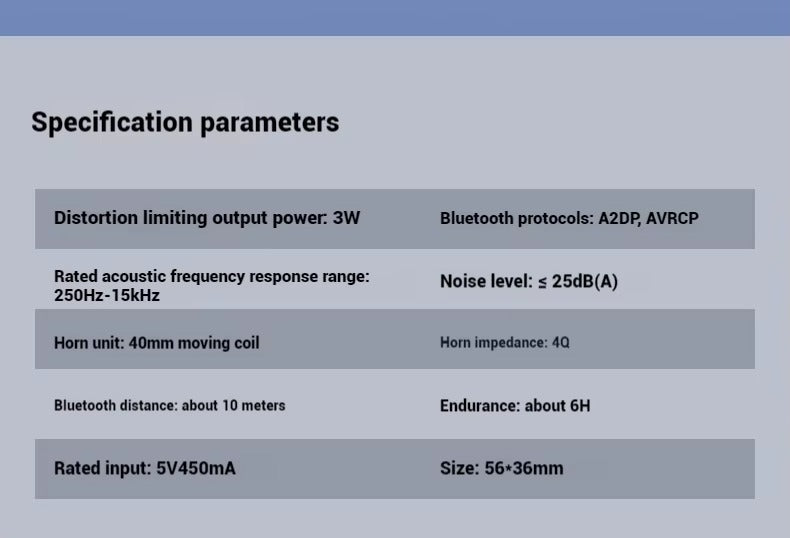 Specification parameters

| Distortion limiting output power: 3W | Bluetooth protocols: A2DP, AVRCP |
|---|---|
| Rated acoustic frequency response range: 250Hz-15kHz | Noise level: ≤ 25dB(A) |
| Horn unit: 40mm moving coil | Horn impedance: 4Q |
| Bluetooth distance: about 10 meters | Endurance: about 6H |
| Rated input: 5V450mA | Size: 56*36mm |